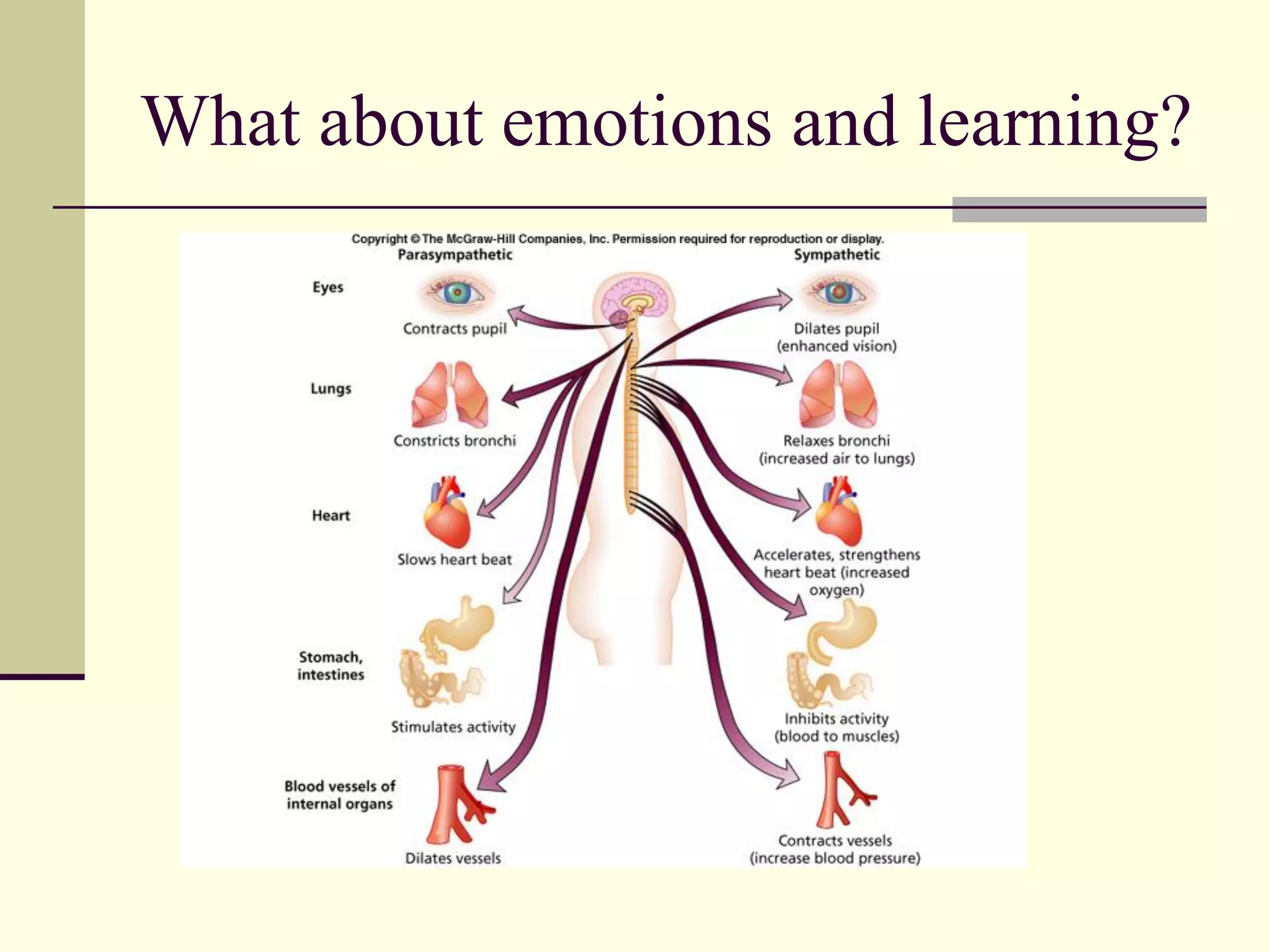 What about emotions and learning?

Copyright © The McGraw-Hill Companies, Inc. Permission required for reproduction or display.

Parasympathetic

Sympathetic

Eyes

Contracts pupil

Dilates pupil (enhanced vision)

Lungs

Constricts bronchi

Relaxes bronchi (increased air to lungs)

Heart

Slows heart beat

Accelerates, strengthens heart beat (increased oxygen)

Stomach, intestines

Stimulates activity

Inhibits activity (blood to muscles)

Blood vessels of internal organs

Dilates vessels

Contracts vessels (increase blood pressure)